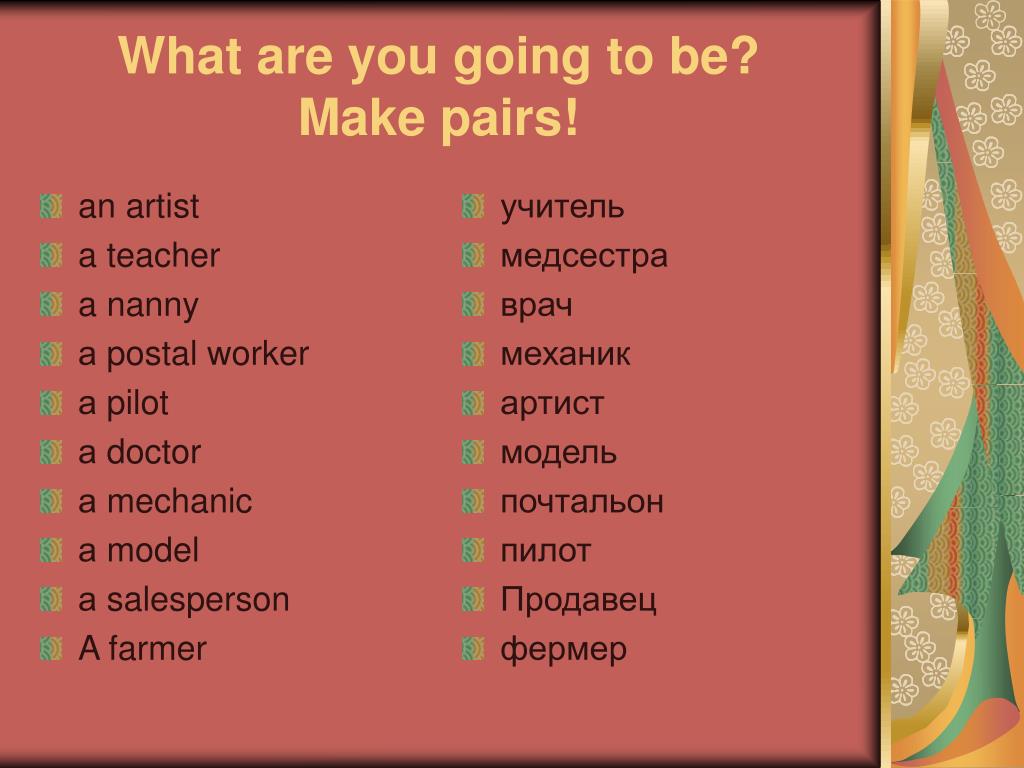 What are you going to be?
Make pairs!

an artist
a teacher
a nanny
a postal worker
a pilot
a doctor
a mechanic
a model
a salesperson
A farmer

учитель
медсестра
врач
механик
артист
модель
почтальон
пилот
Продавец
фермер